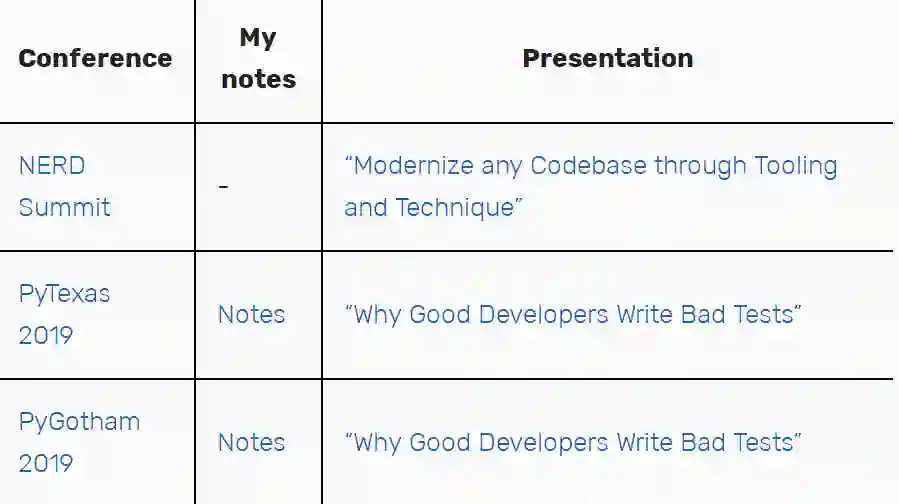 | Conference | My notes | Presentation |
|---|---|---|
| NERD Summit | - | “Modernize any Codebase through Tooling and Technique” |
| PyTexas 2019 | Notes | “Why Good Developers Write Bad Tests” |
| PyGotham 2019 | Notes | “Why Good Developers Write Bad Tests” |